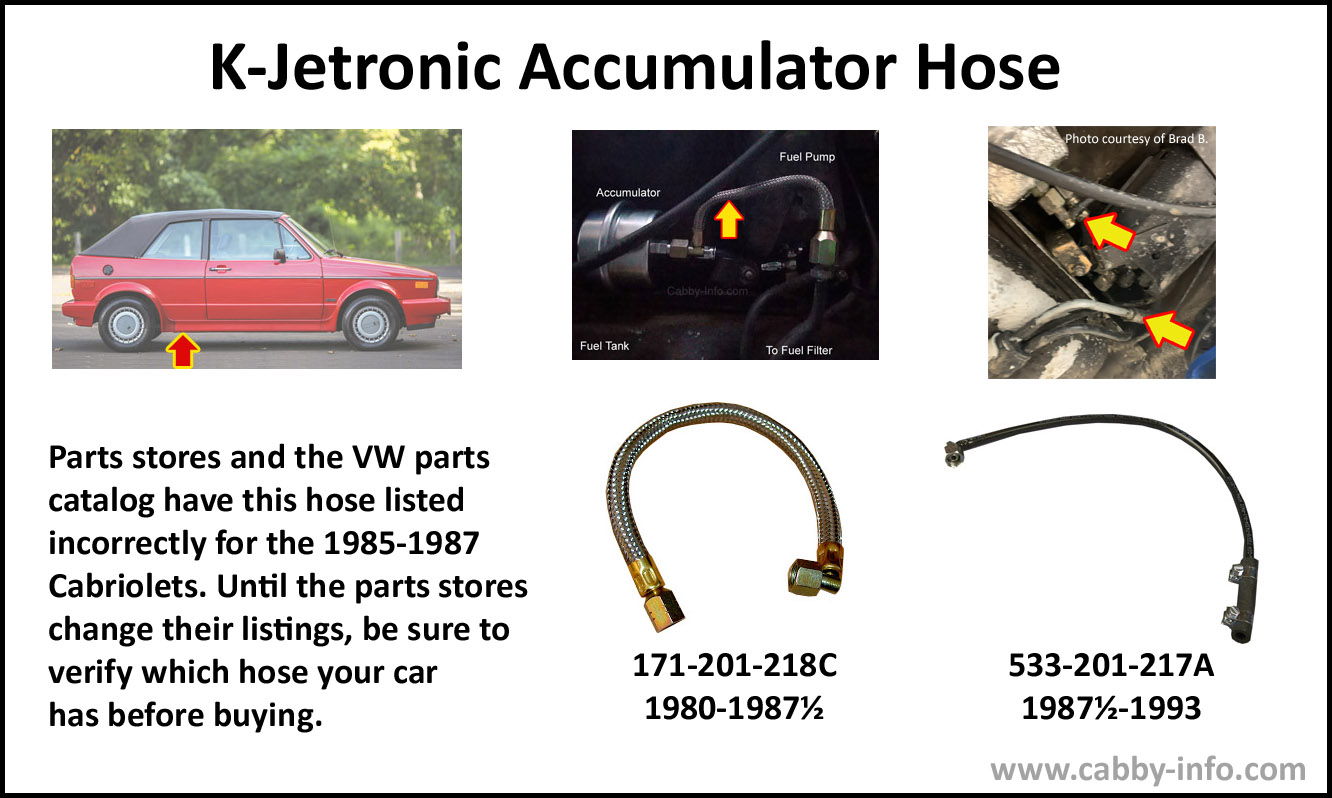 K-Jetronic Accumulator Hose

Accumulator
Fuel Pump
Cabby-Info.com
Fuel Tank
To Fuel Filter

Photo courtesy of Brad B.

Parts stores and the VW parts catalog have this hose listed incorrectly for the 1985-1987 Cabriolets. Until the parts stores change their listings, be sure to verify which hose your car has before buying.

171-201-218C
1980-1987½

533-201-217A
1987½-1993

www.cabby-info.com